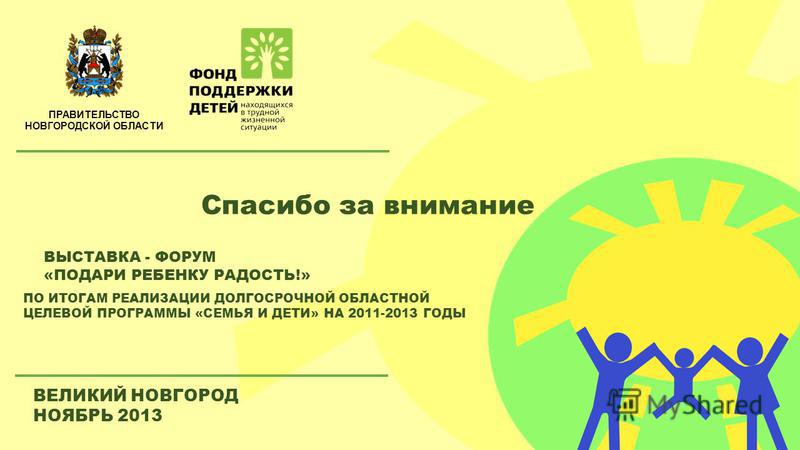 ПРАВИТЕЛЬСТВО НОВГОРОДСКОЙ ОБЛАСТИ

ФОНД ПОДДЕРЖКИ ДЕТЕЙ находящихся в трудной жизненной ситуации

Спасибо за внимание

ВЫСТАВКА - ФОРУМ «ПОДАРИ РЕБЕНКУ РАДОСТЬ!»

ПО ИТОГАМ РЕАЛИЗАЦИИ ДОЛГОСРОЧНОЙ ОБЛАСТНОЙ ЦЕЛЕВОЙ ПРОГРАММЫ «СЕМЬЯ И ДЕТИ» НА 2011-2013 ГОДЫ

ВЕЛИКИЙ НОВГОРОД
НОЯБРЬ 2013

MyShared